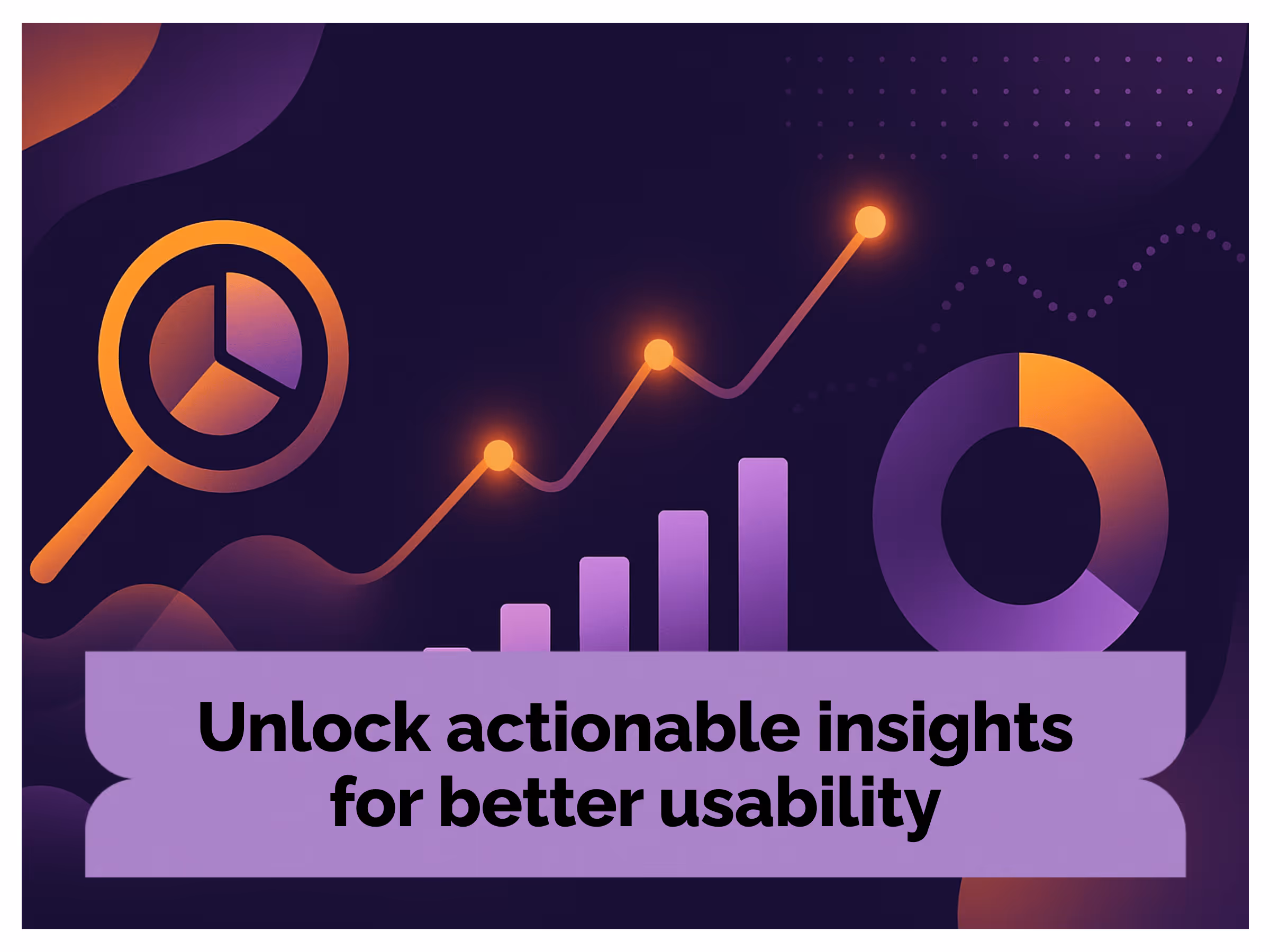 Unlock actionable insights for better usability